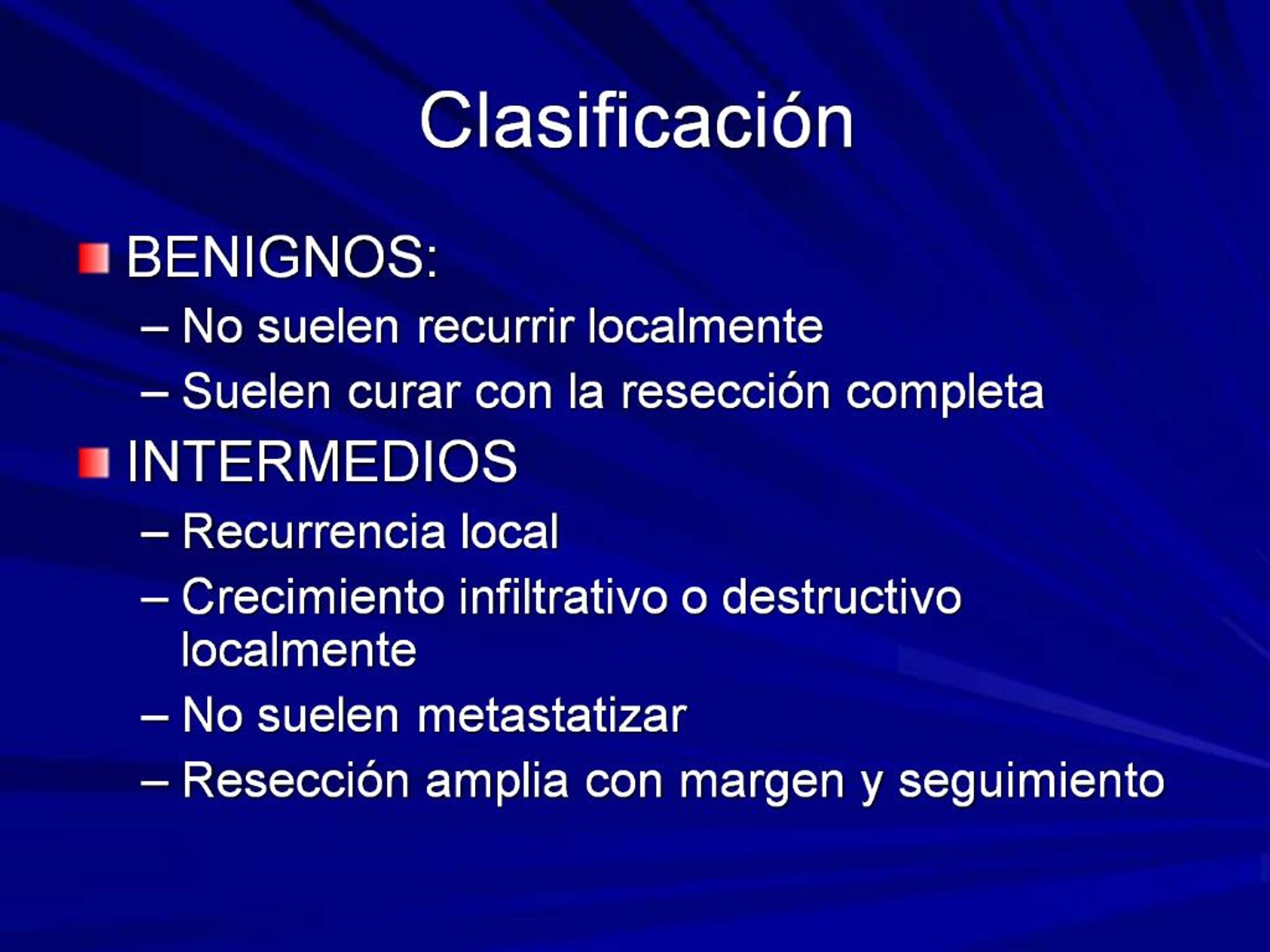 Clasificación

BENIGNOS:
– No suelen recurrir localmente
– Suelen curar con la resección completa

INTERMEDIOS
– Recurrencia local
– Crecimiento infiltrativo o destructivo localmente
– No suelen metastatizar
– Resección amplia con margen y seguimiento